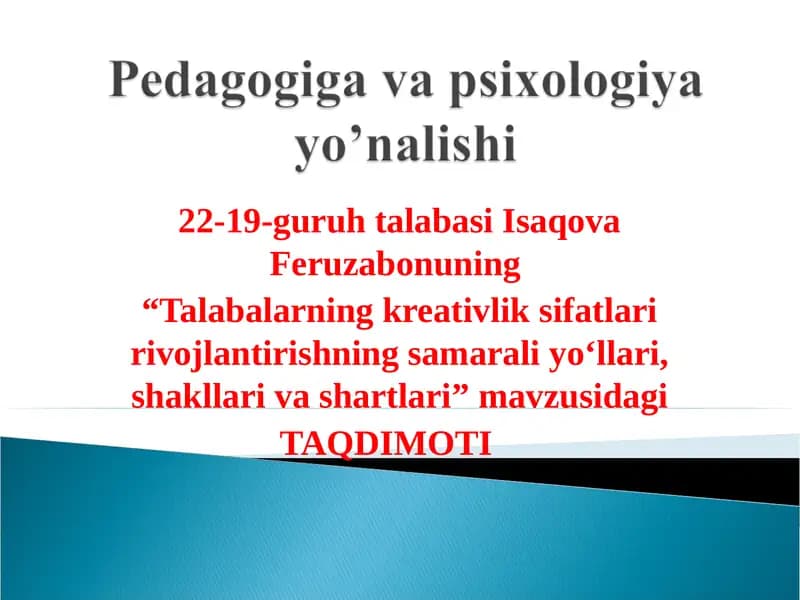 Pedagogiga va psixologiya yo’nalishi

22-19-guruh talabasi Isaqova Feruzabonuning
“Talabalarning kreativlik sifatlari rivojlantirishning samarali yo‘llari, shakllari va shartlari” mavzusidagi
TAQDIMOTI